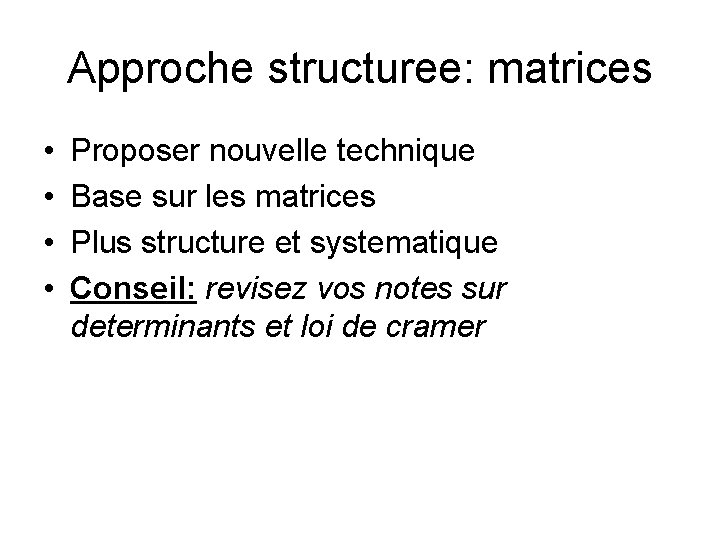 Approche structuree: matrices

• Proposer nouvelle technique
• Base sur les matrices
• Plus structure et systematique
• Conseil: revisez vos notes sur determinants et loi de cramer